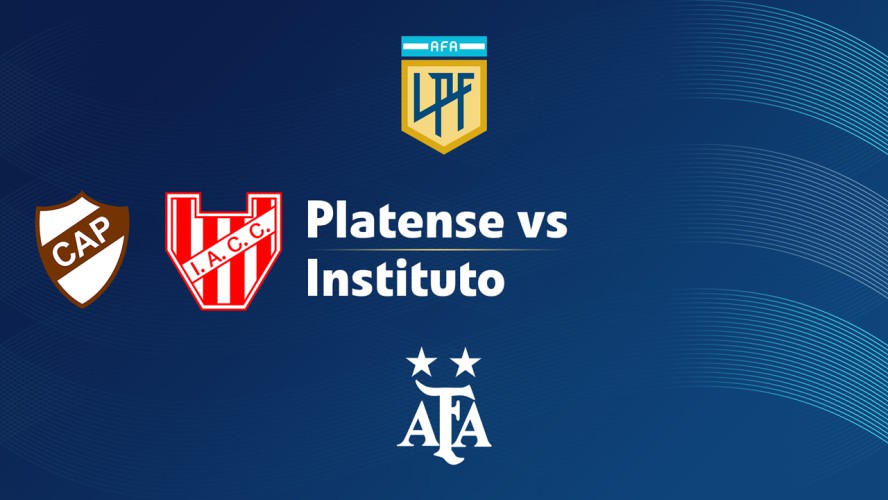 AFA
LPF

CAP

I.A.C.C.

Platense vs
Instituto

AFA